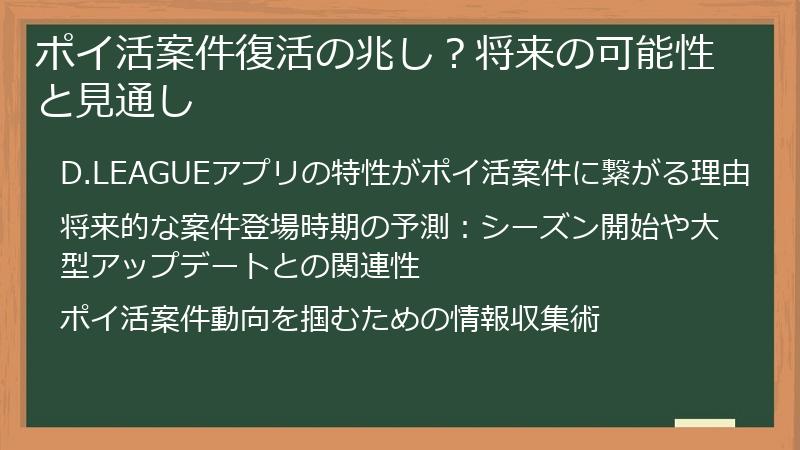 ポイ活案件復活の兆し？将来の可能性と見通し

D.LEAGUEアプリの特性がポイ活案件に繋がる理由

将来的な案件登場時期の予測：シーズン開始や大型アップデートとの関連性

ポイ活案件動向を掴むための情報収集術